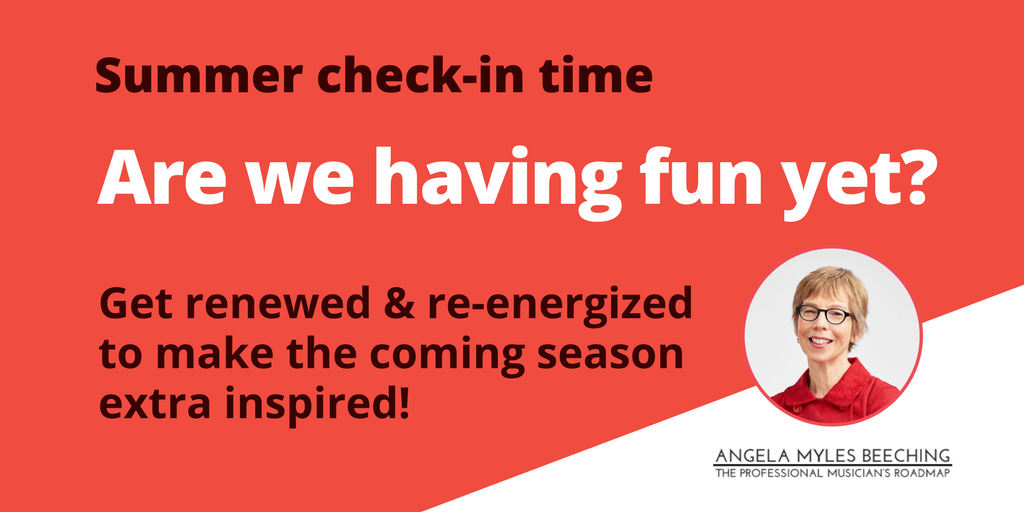 Summer check-in time

Are we having fun yet?

Get renewed & re-energized to make the coming season extra inspired!

ANGELA MYLES BEECHING
THE PROFESSIONAL MUSICIAN'S ROADMAP